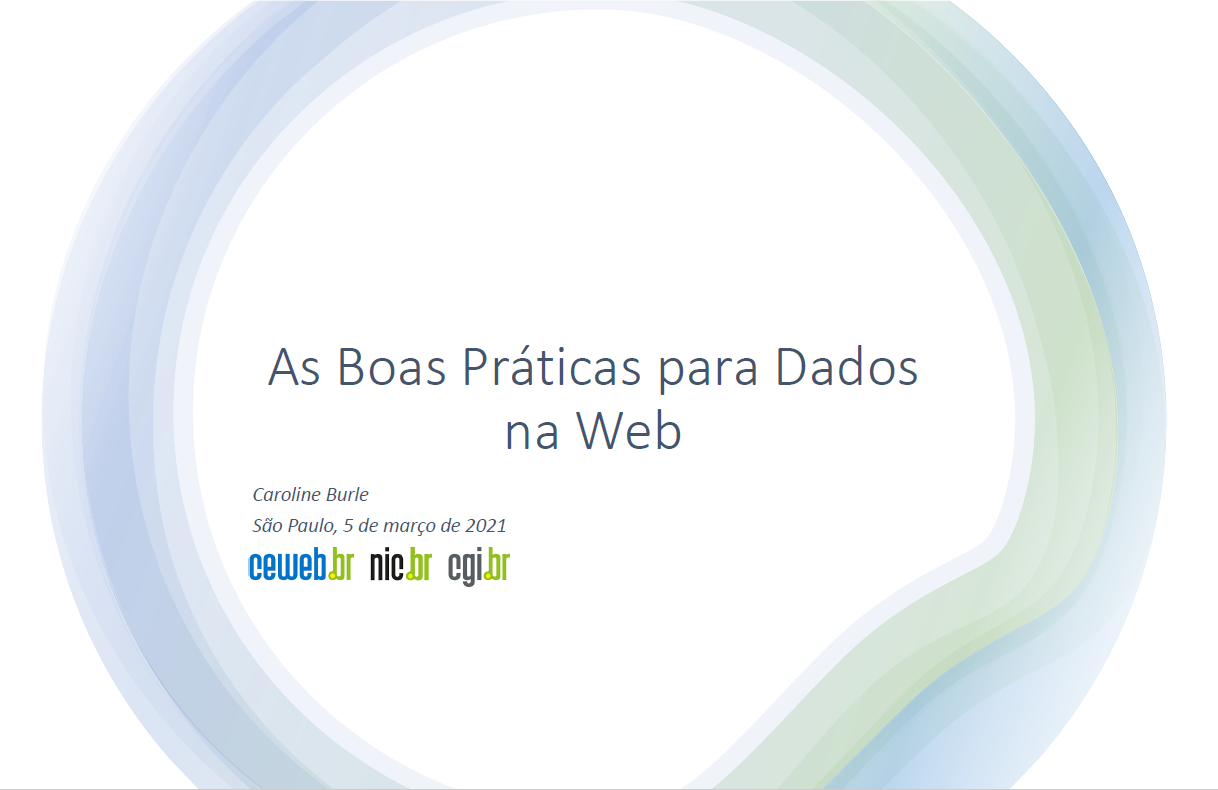 As Boas Práticas para Dados na Web

Caroline Burle

São Paulo, 5 de março de 2021

ceweb.br nic.br cgi.br